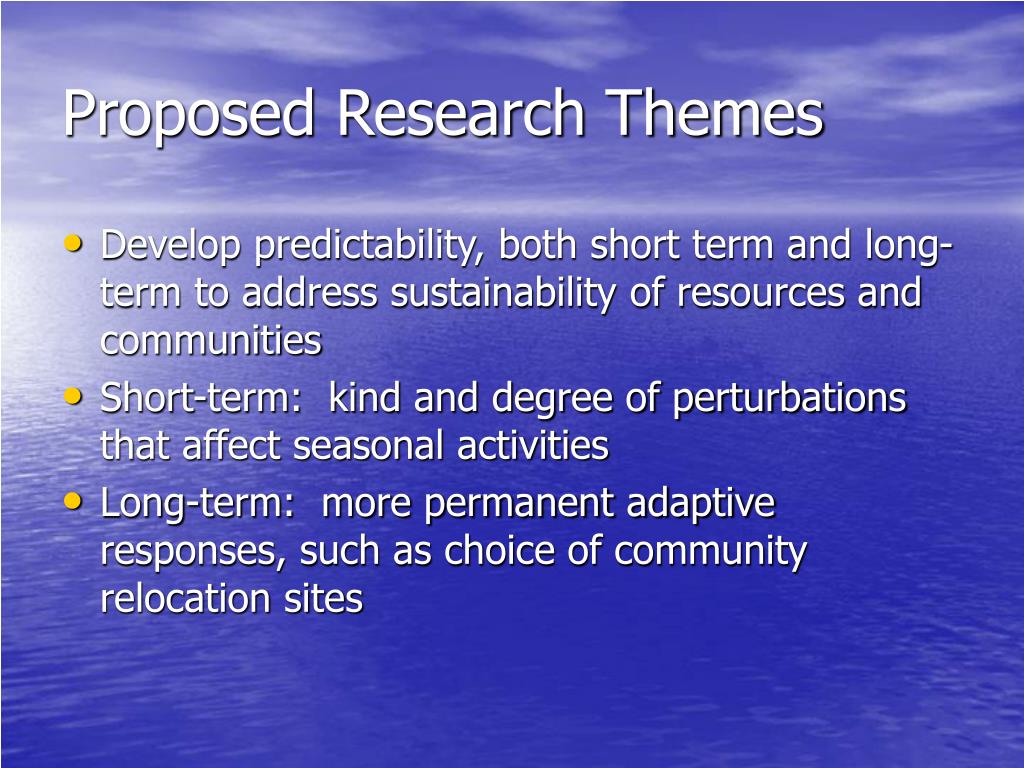 Proposed Research Themes

• Develop predictability, both short term and long-term to address sustainability of resources and communities
• Short-term: kind and degree of perturbations that affect seasonal activities
• Long-term: more permanent adaptive responses, such as choice of community relocation sites